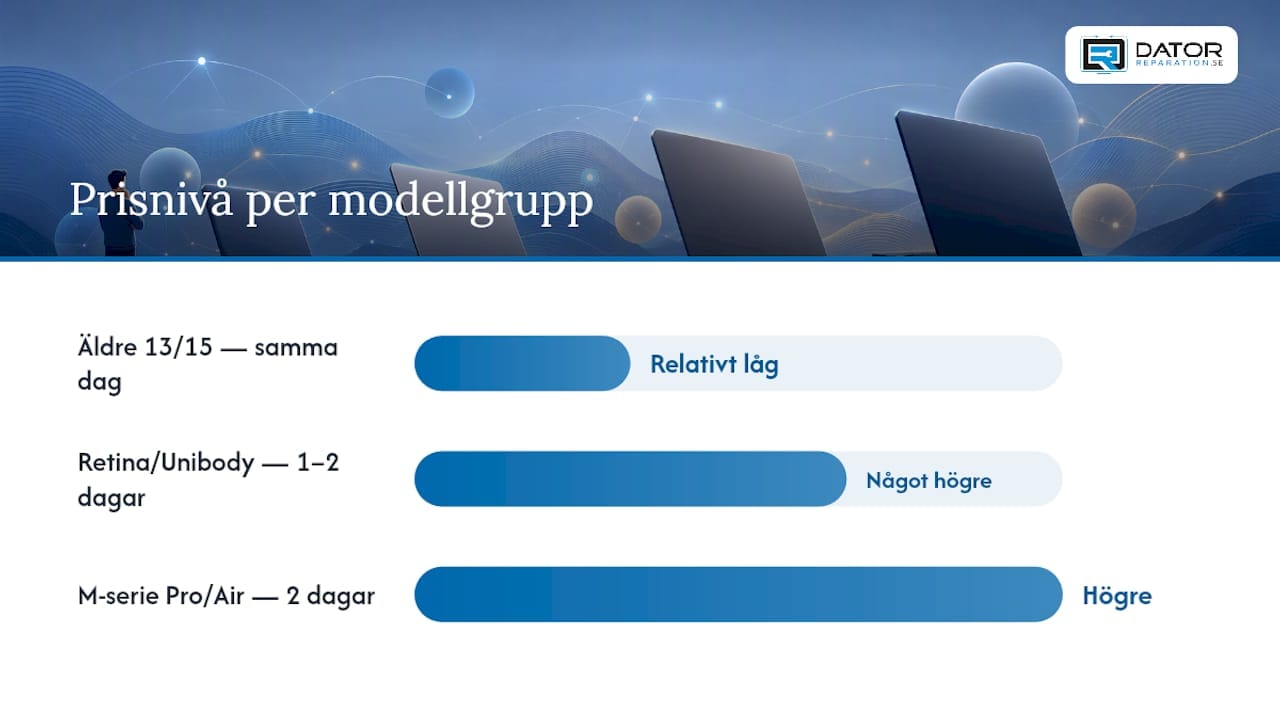 DATOR
REPARATION.SE

Prisnivå per modellgrupp

Äldre 13/15 — samma dag

Relativt låg

Retina/Unibody — 1–2 dagar

Något högre

M-serie Pro/Air — 2 dagar

Högre